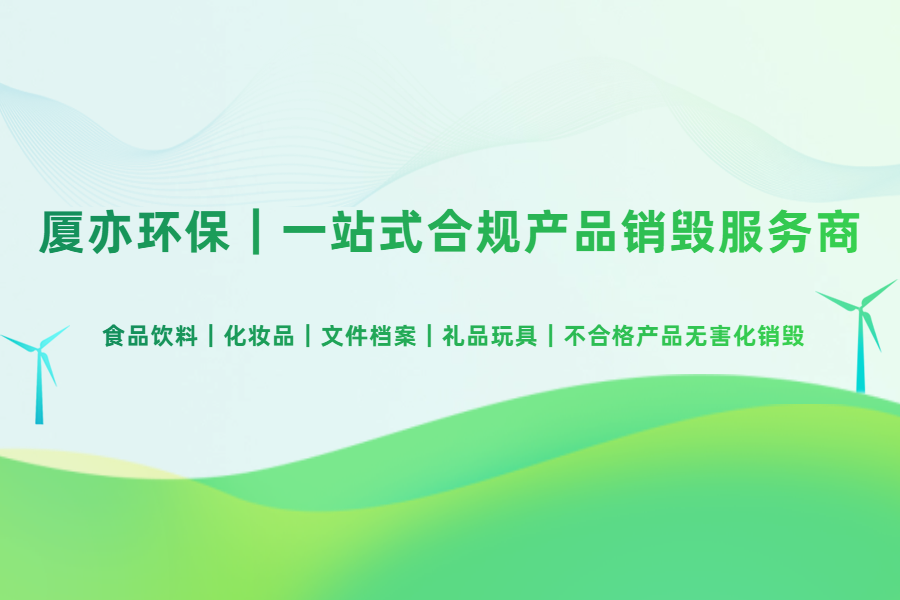 厦亦环保｜一站式合规产品销毁服务商

食品饮料｜化妆品｜文件档案｜礼品玩具｜不合格产品无害化销毁